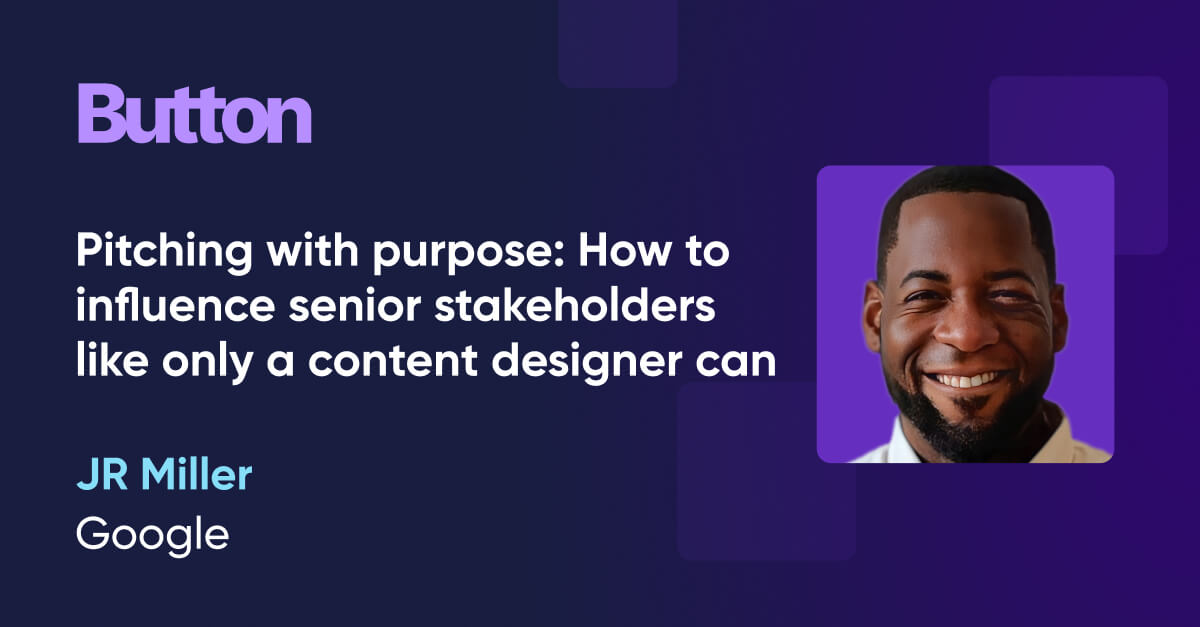 Button

Pitching with purpose: How to influence senior stakeholders like only a content designer can

JR Miller
Google